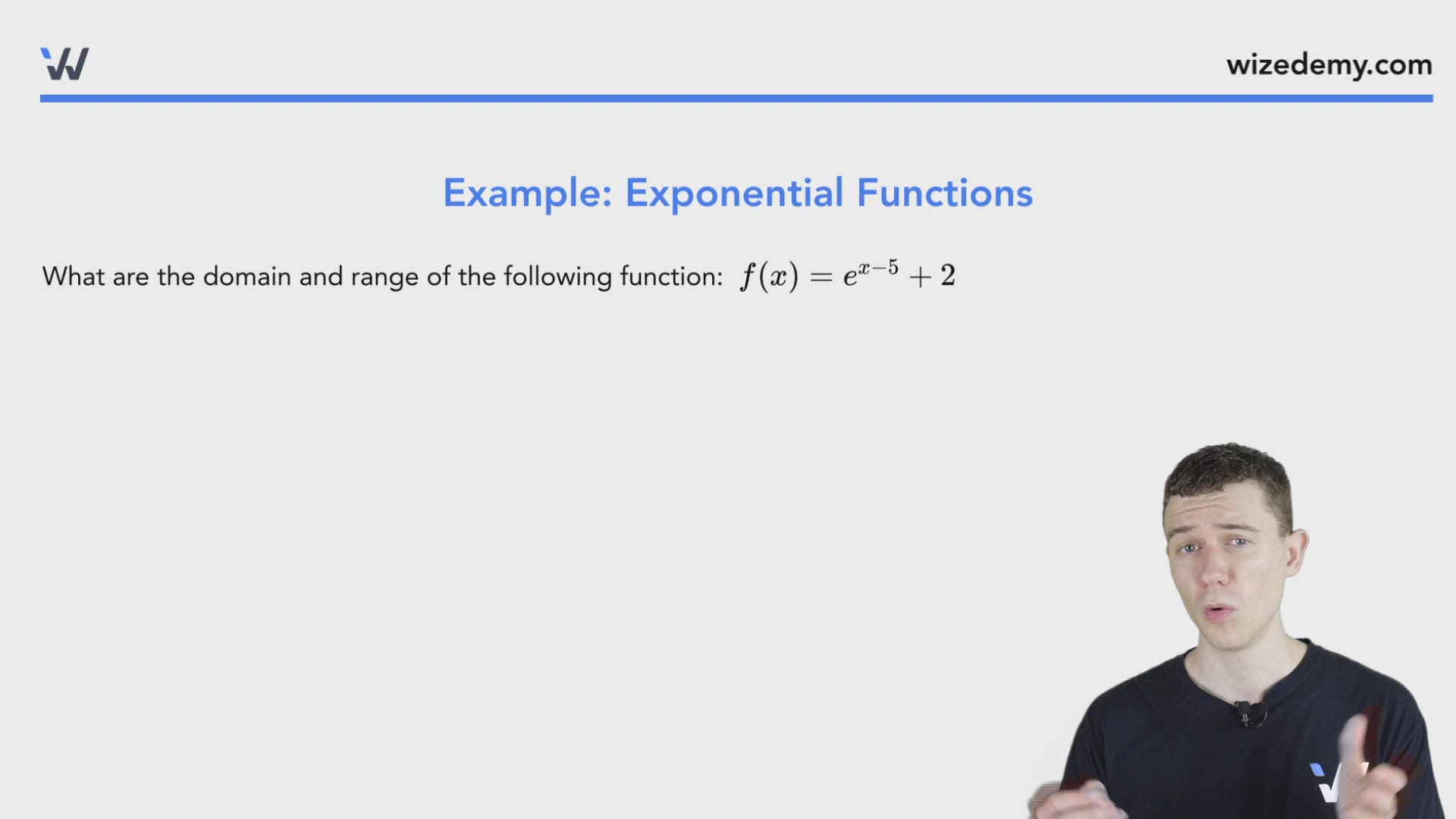 wizedemy.com

Example: Exponential Functions

What are the domain and range of the following function: $f(x) = e^{x-5} + 2$